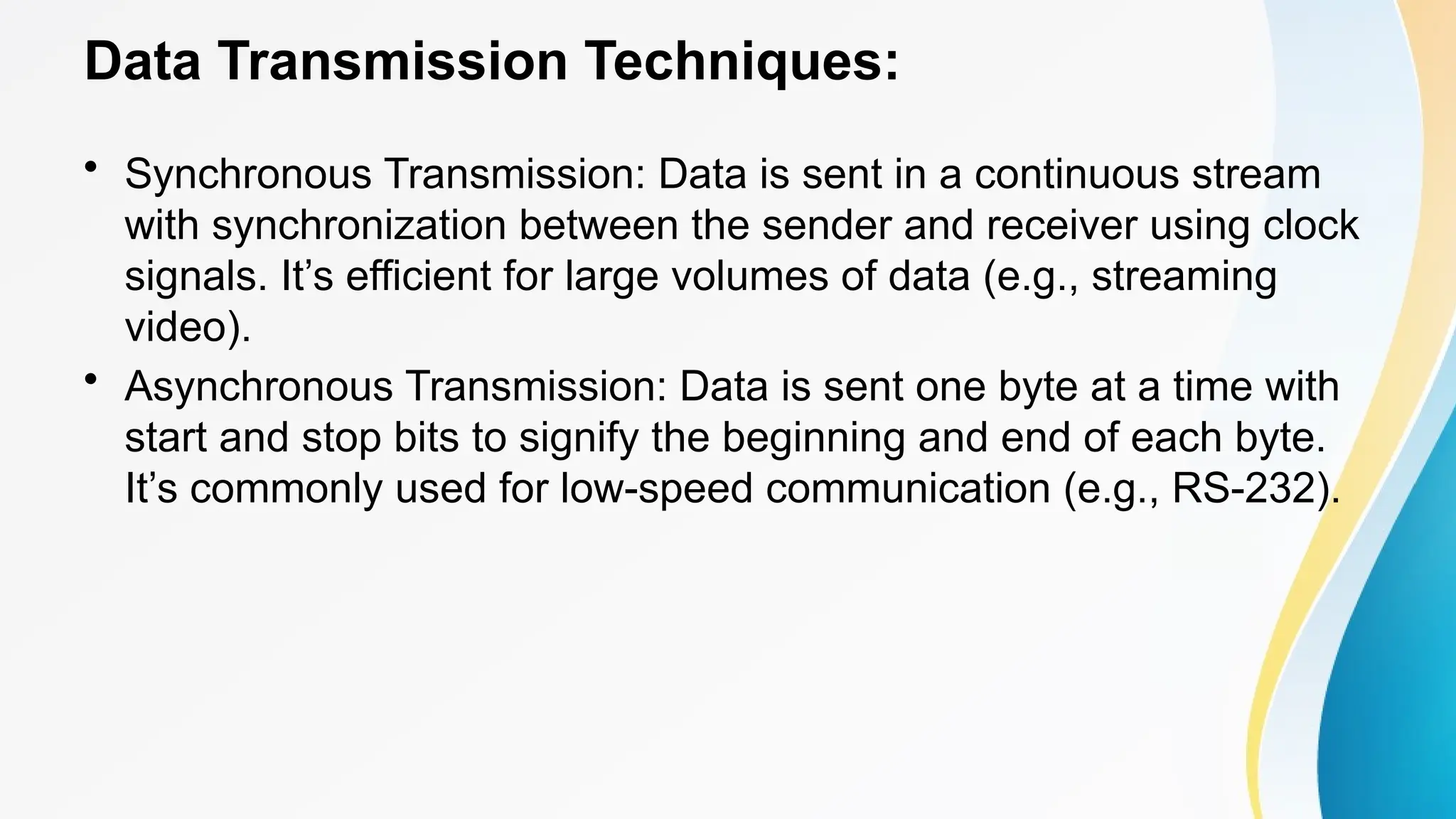 Data Transmission Techniques:

• Synchronous Transmission: Data is sent in a continuous stream with synchronization between the sender and receiver using clock signals. It’s efficient for large volumes of data (e.g., streaming video).

• Asynchronous Transmission: Data is sent one byte at a time with start and stop bits to signify the beginning and end of each byte. It’s commonly used for low-speed communication (e.g., RS-232).